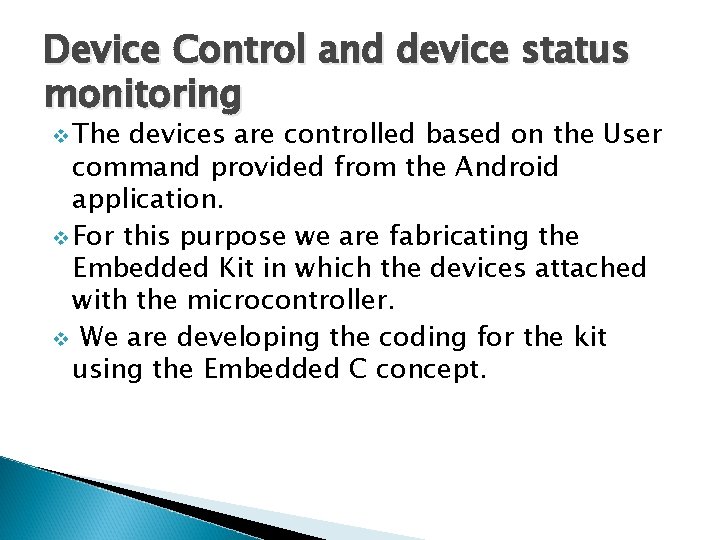 Device Control and device status monitoring

❖ The devices are controlled based on the User command provided from the Android application.

❖ For this purpose we are fabricating the Embedded Kit in which the devices attached with the microcontroller.

❖ We are developing the coding for the kit using the Embedded C concept.